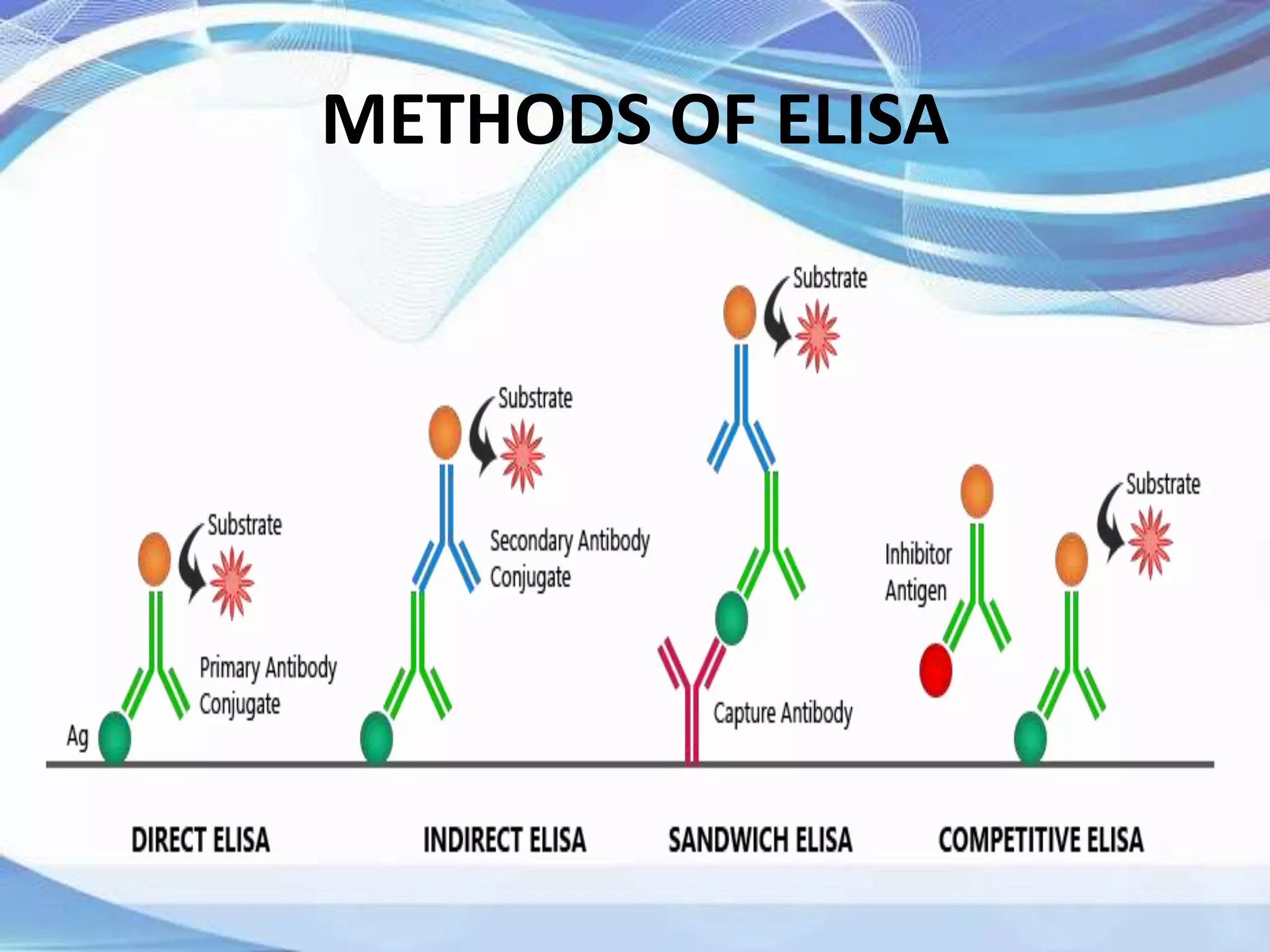 METHODS OF ELISA

Substrate

Primary Antibody Conjugate

Ag

Substrate

Secondary Antibody Conjugate

Substrate

Capture Antibody

Inhibitor Antigen

Substrate

DIRECT ELISA

INDIRECT ELISA

SANDWICH ELISA

COMPETITIVE ELISA